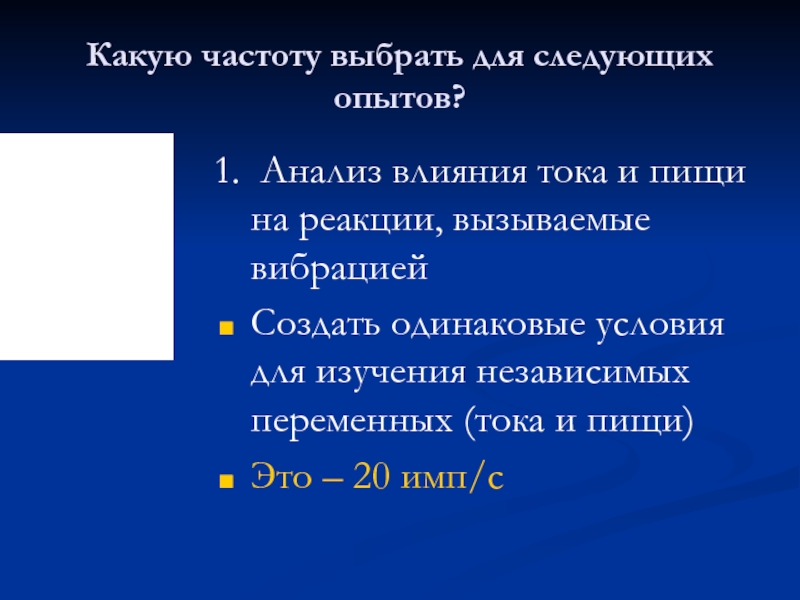 Какую частоту выбрать для следующих опытов?

1. Анализ влияния тока и пищи на реакции, вызываемые вибрацией

Создать одинаковые условия для изучения независимых переменных (тока и пищи)

Это – 20 имп/с